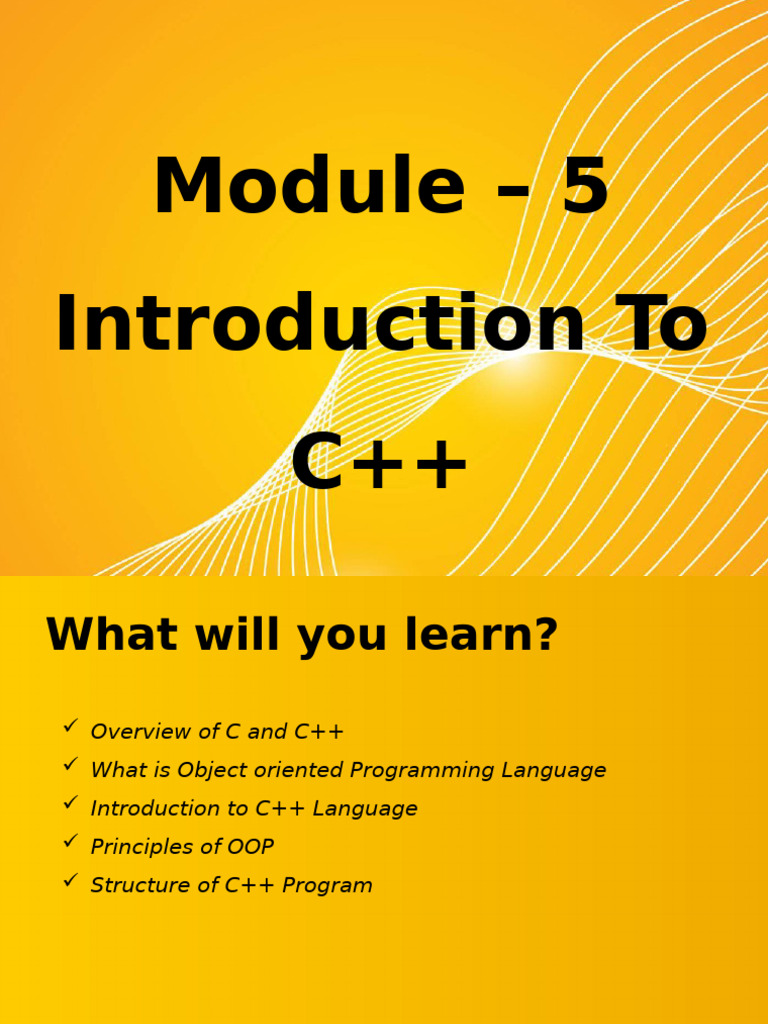 Module – 5

Introduction To

C++

What will you learn?

✓ Overview of C and C++
✓ What is Object oriented Programming Language
✓ Introduction to C++ Language
✓ Principles of OOP
✓ Structure of C++ Program